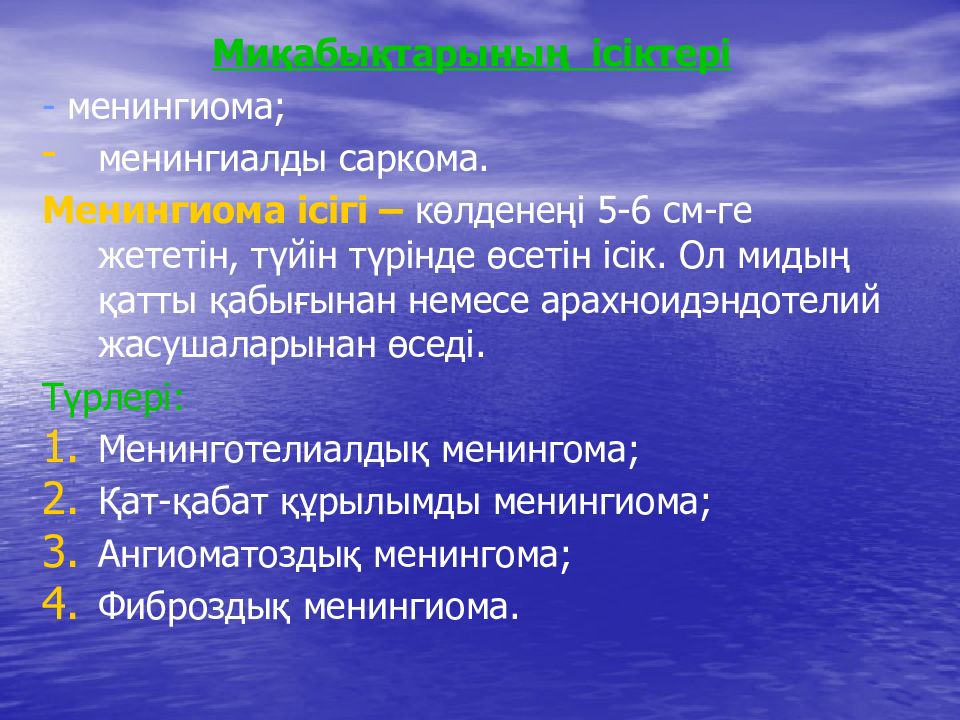 Миқабықтарының ісіктері

- менингиома;
- менингиалды саркома.

Менингиома ісігі – көлденеңі 5-6 см-ге жететін, түйін түрінде өсетін ісік. Ол мидың қатты қабығынан немесе арахноидэндотелий жасушаларынан өседі.

Түрлері:
1. Менинготелиалдық менингома;
2. Қат-қабат құрылымды менингиома;
3. Ангиоматоздық менингома;
4. Фиброздық менингиома.